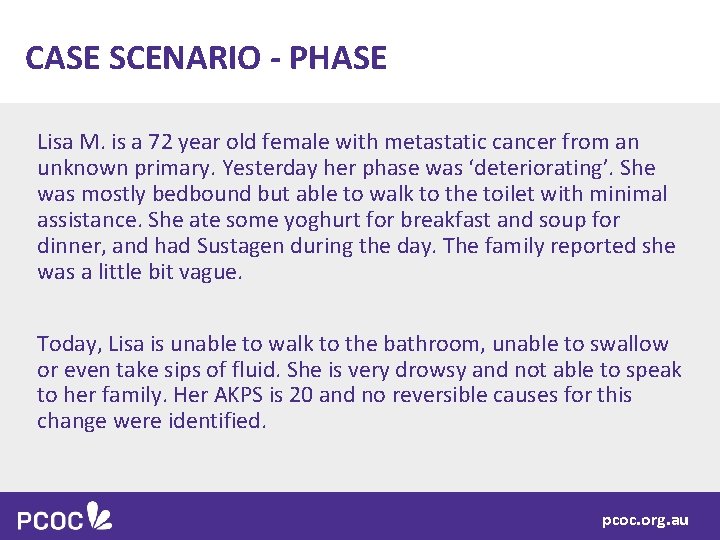 CASE SCENARIO - PHASE

Lisa M. is a 72 year old female with metastatic cancer from an unknown primary. Yesterday her phase was ‘deteriorating’. She was mostly bedbound but able to walk to the toilet with minimal assistance. She ate some yoghurt for breakfast and soup for dinner, and had Sustagen during the day. The family reported she was a little bit vague.

Today, Lisa is unable to walk to the bathroom, unable to swallow or even take sips of fluid. She is very drowsy and not able to speak to her family. Her AKPS is 20 and no reversible causes for this change were identified.

PCOC

pcoc.org.au